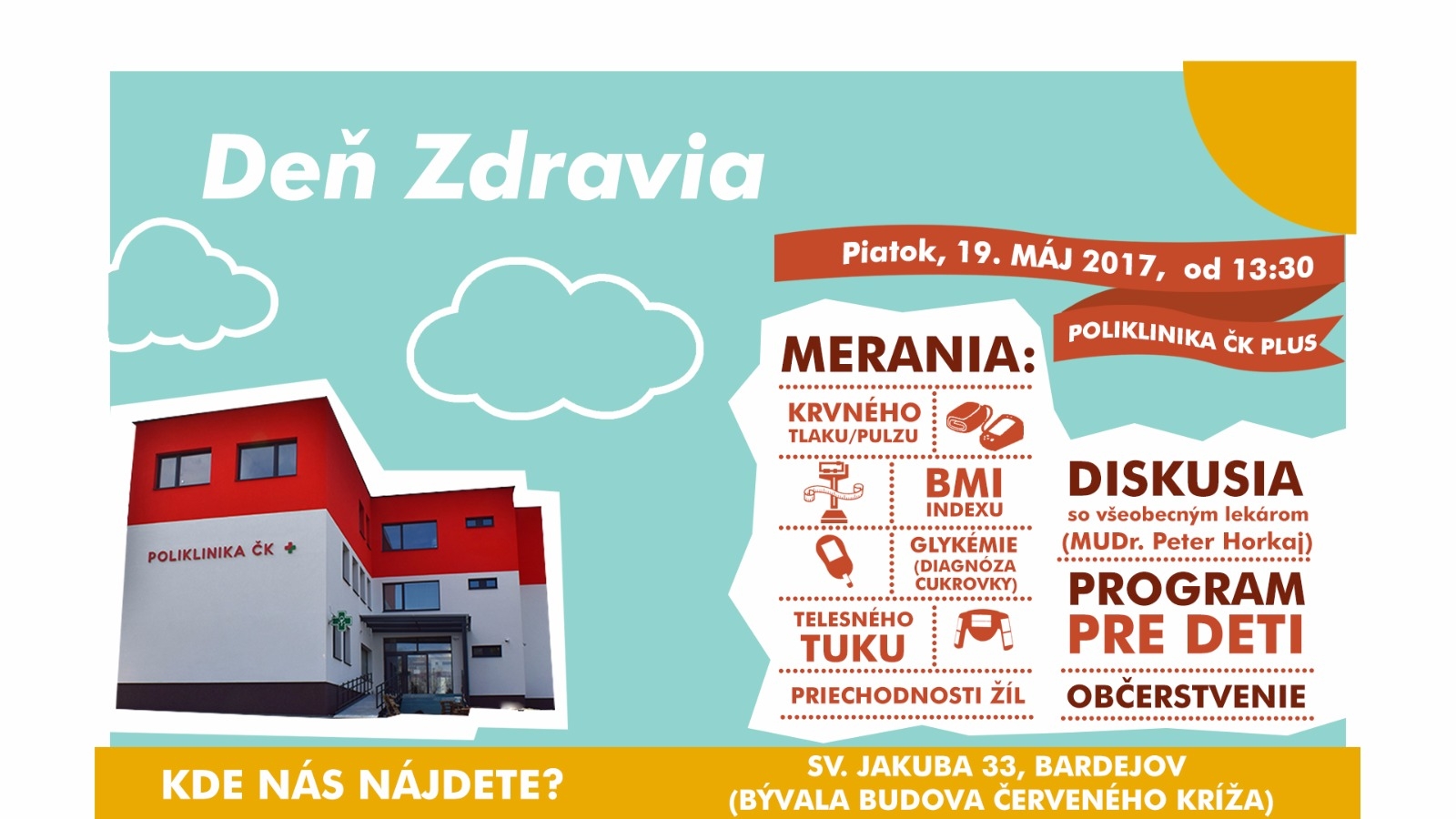 Deň Zdravia

Piatok, 19. MÁJ 2017, od 13:30

POLIKLINIKA ČK PLUS

POLIKLINIKA ČK

MERANIA:

KRVNÉHO TLAKU/PULZU

BMI INDEXU

GLYKÉMIE (DIAGNÓZA CUKROVKY)

TELESNÉHO TUKU

PRIECHODNOSTI ŽÍL

DISKUSIA so všeobecným lekárom (MUDr. Peter Horkaj)

PROGRAM PRE DETI

OBČERSTVENIE

KDE NÁS NÁJDETE?

SV. JAKUBA 33, BARDEJOV (BÝVALA BUDOVA ČERVENÉHO KRÍŽA)